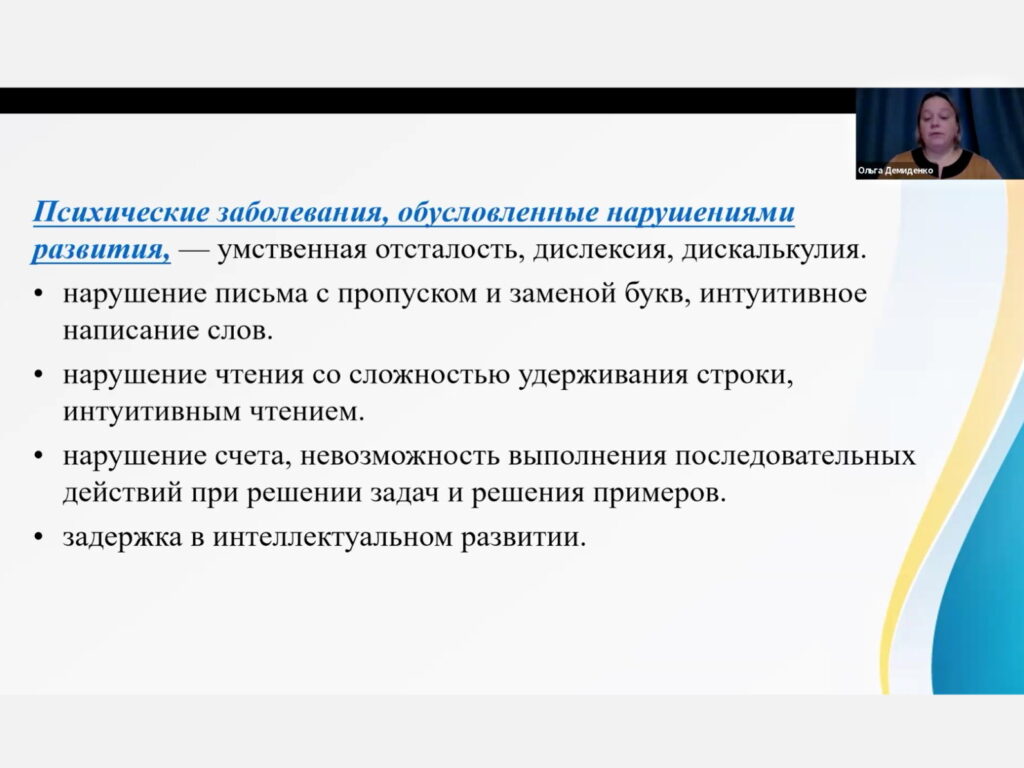 Ольга Демиденко

Психические заболевания, обусловленные нарушениями развития, — умственная отсталость, дислексия, дискалькулия.

• нарушение письма с пропуском и заменой букв, интуитивное написание слов.

• нарушение чтения со сложностью удерживания строки, интуитивным чтением.

• нарушение счета, невозможность выполнения последовательных действий при решении задач и решения примеров.

• задержка в интеллектуальном развитии.